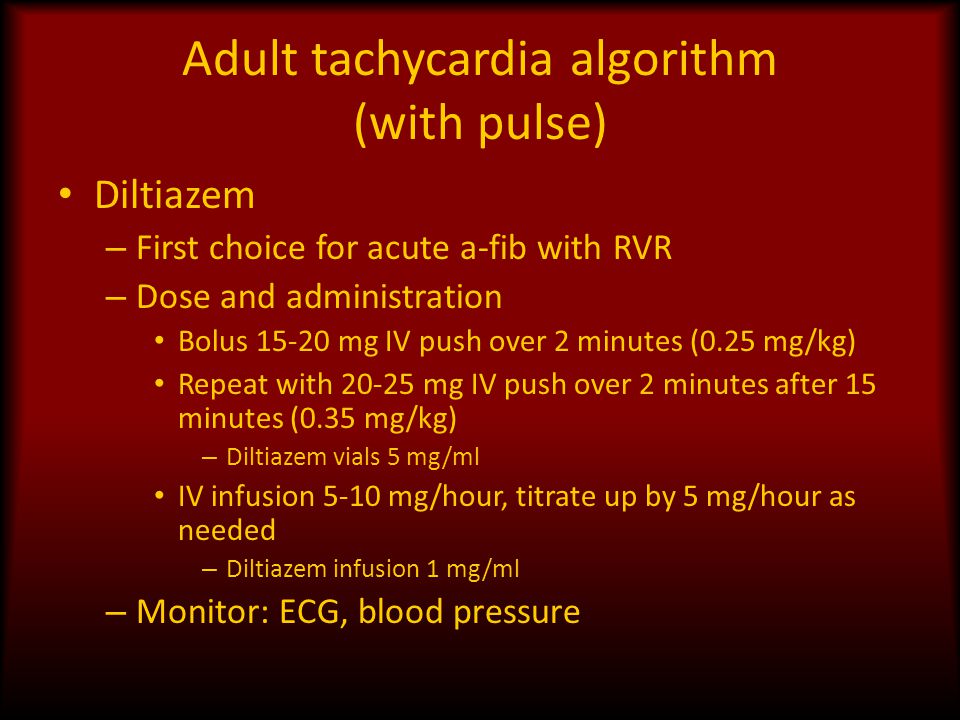 Adult tachycardia algorithm
(with pulse)

• Diltiazem
– First choice for acute a-fib with RVR
– Dose and administration
• Bolus 15-20 mg IV push over 2 minutes (0.25 mg/kg)
• Repeat with 20-25 mg IV push over 2 minutes after 15 minutes (0.35 mg/kg)
– Diltiazem vials 5 mg/ml
• IV infusion 5-10 mg/hour, titrate up by 5 mg/hour as needed
– Diltiazem infusion 1 mg/ml
– Monitor: ECG, blood pressure